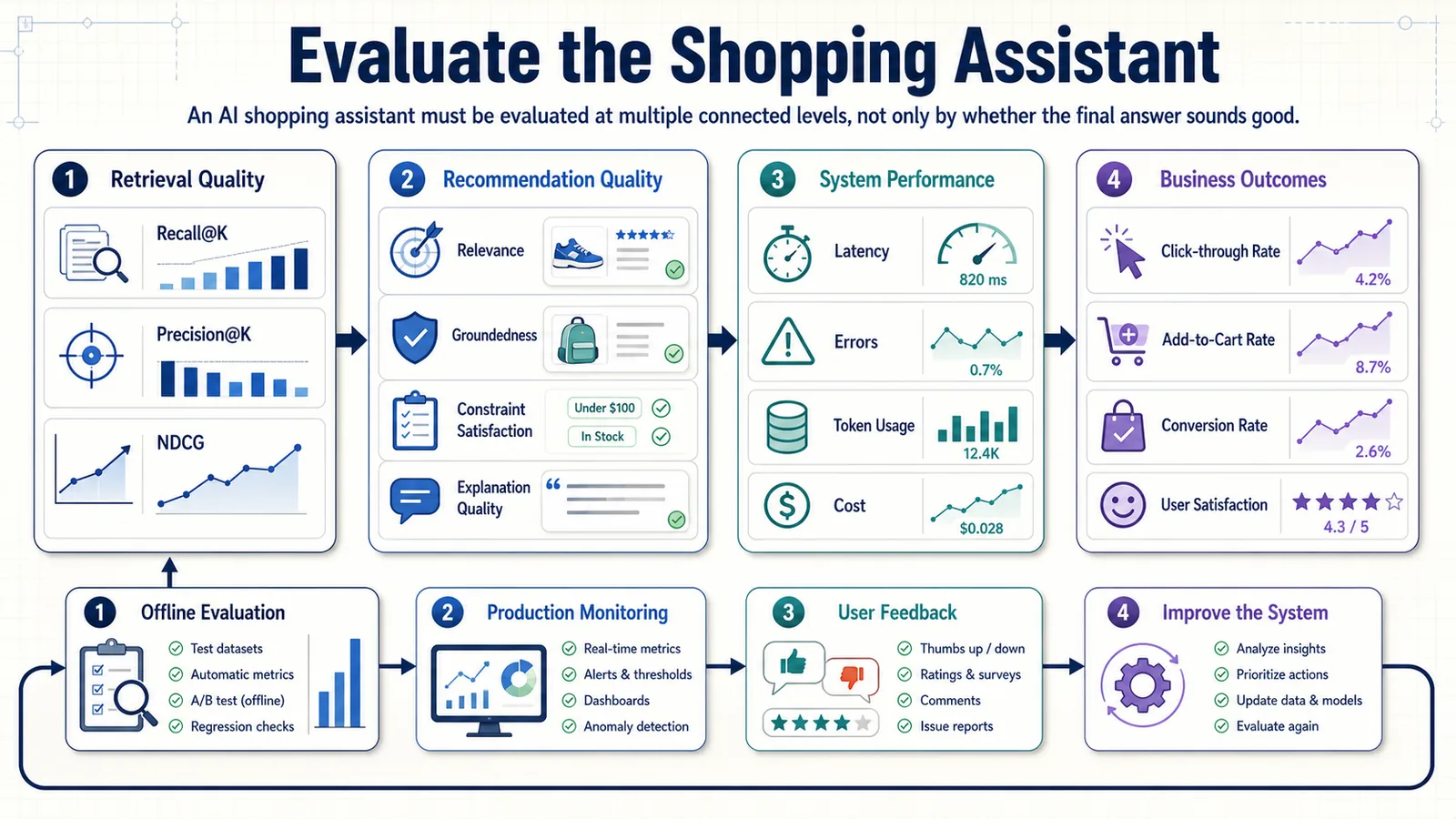 Evaluate the Shopping Assistant

An AI shopping assistant must be evaluated at multiple connected levels, not only by whether the final answer sounds good.

1 Retrieval Quality

Recall@K

Precision@K

NDCG

2 Recommendation Quality

Relevance

Groundedness

Constraint Satisfaction

Under $100

In Stock

Explanation Quality

3 System Performance

Latency

820 ms

Errors

0.7%

Token Usage

12.4K

Cost

$0.028

4 Business Outcomes

Click-through Rate

4.2%

Add-to-Cart Rate

8.7%

Conversion Rate

2.6%

User Satisfaction

4.3 / 5

1 Offline Evaluation

Test datasets

Automatic metrics

A/B test (offline)

Regression checks

2 Production Monitoring

Real-time metrics

Alerts & thresholds

Dashboards

Anomaly detection

3 User Feedback

Thumbs up / down

Ratings & surveys

Comments

Issue reports

4 Improve the System

Analyze insights

Prioritize actions

Update data & models

Evaluate again